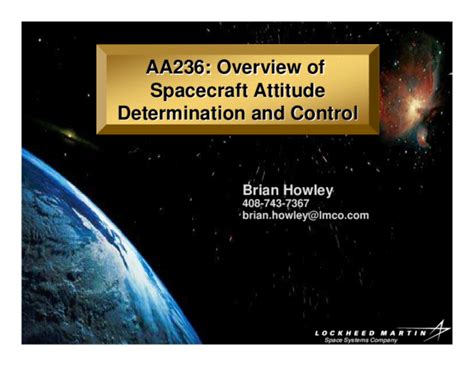 AA236: Overview of Spacecraft Attitude Determination and Control

Brian Howley
408-743-7367
brian.howley@lmco.com

LOCKHEED MARTIN
Space Systems Company